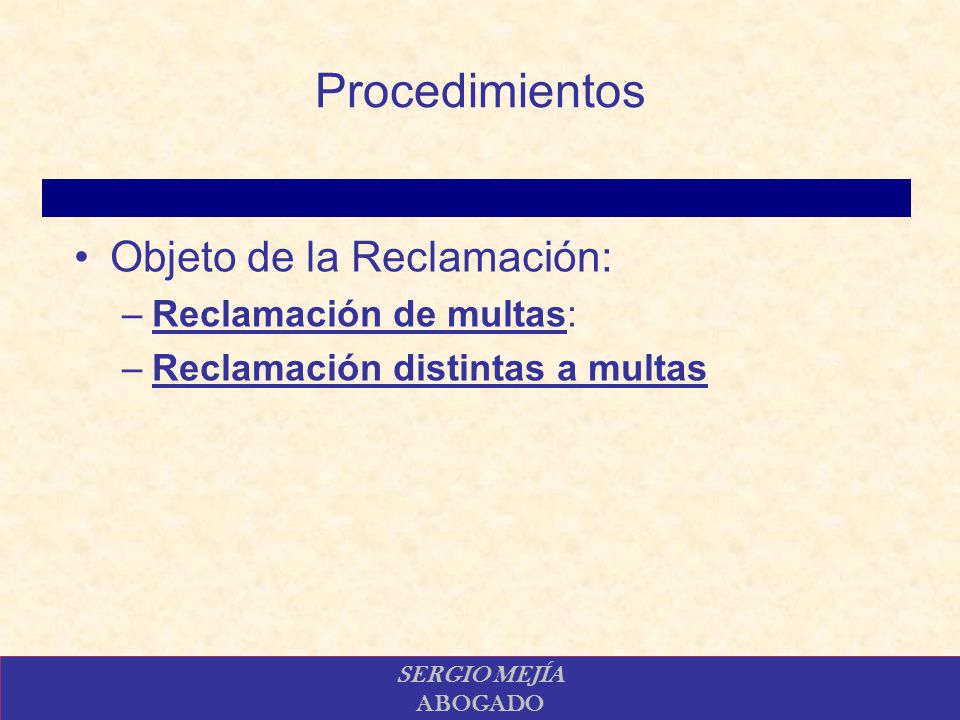 Procedimientos

• Objeto de la Reclamación:
– Reclamación de multas:
– Reclamación distintas a multas

SERGIO MEJÍA
ABOGADO